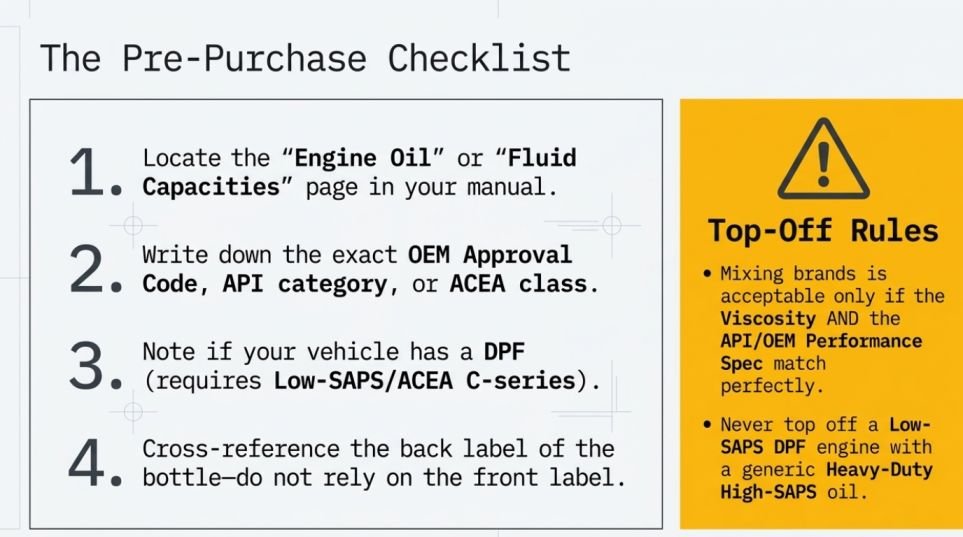 The Pre-Purchase Checklist

1. Locate the “Engine Oil” or “Fluid Capacities” page in your manual.

2. Write down the exact OEM Approval Code, API category, or ACEA class.

3. Note if your vehicle has a DPF (requires Low-SAPS/ACEA C-series).

4. Cross-reference the back label of the bottle—do not rely on the front label.

Top-Off Rules

• Mixing brands is acceptable only if the Viscosity AND the API/OEM Performance Spec match perfectly.

• Never top off a Low-SAPS DPF engine with a generic Heavy-Duty High-SAPS oil.